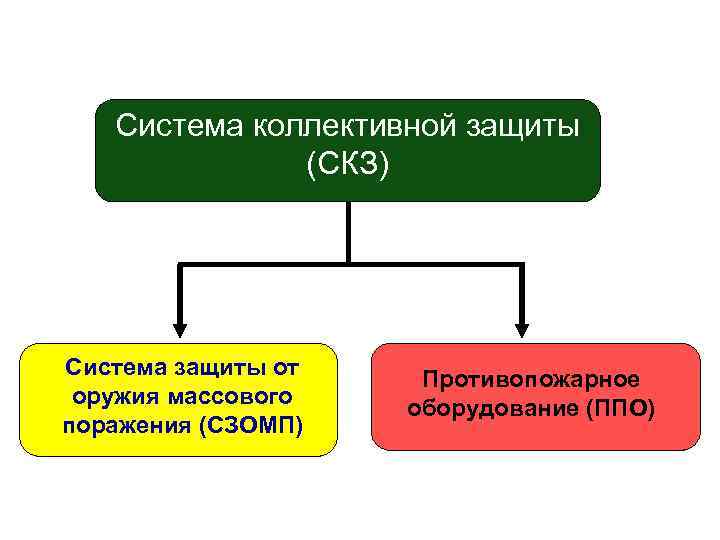 Система коллективной защиты (СКЗ)

Система защиты от оружия массового поражения (СЗОМП)

Противопожарное оборудование (ППО)